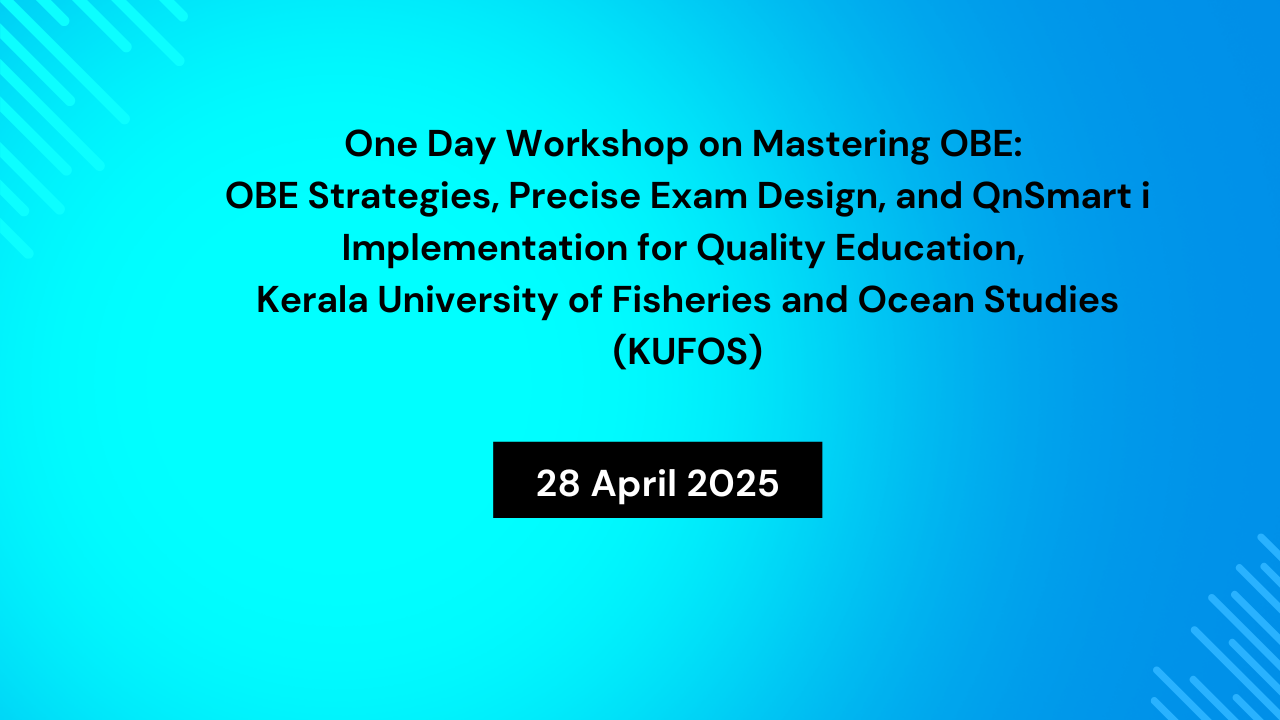 One Day Workshop on Mastering OBE:
OBE Strategies, Precise Exam Design, and QnSmart i
Implementation for Quality Education,
Kerala University of Fisheries and Ocean Studies
(KUFOS)

28 April 2025